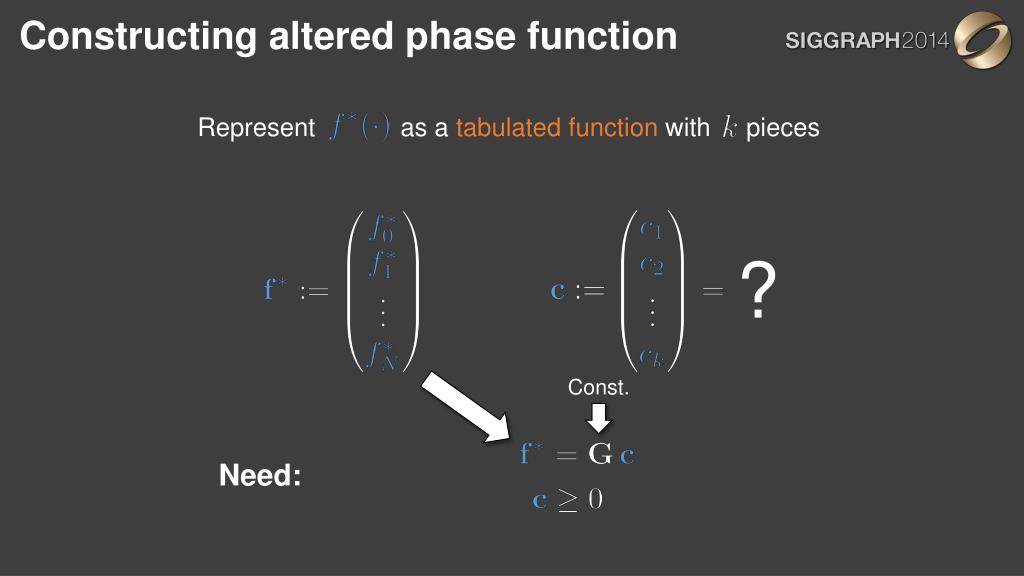 Constructing altered phase function

SIGGRAPH2014

Represent $f^*(\cdot)$ as a tabulated function with $k$ pieces

$\mathbf{f}^* := \begin{pmatrix} f_0^* \\ f_1^* \\ \vdots \\ f_N^* \end{pmatrix}$

$\mathbf{c} := \begin{pmatrix} c_1 \\ c_2 \\ \vdots \\ c_k \end{pmatrix} =$ ?

Const.

Need:

$\mathbf{f}^* = \mathbf{G}\,\mathbf{c}$

$\mathbf{c} \geq 0$